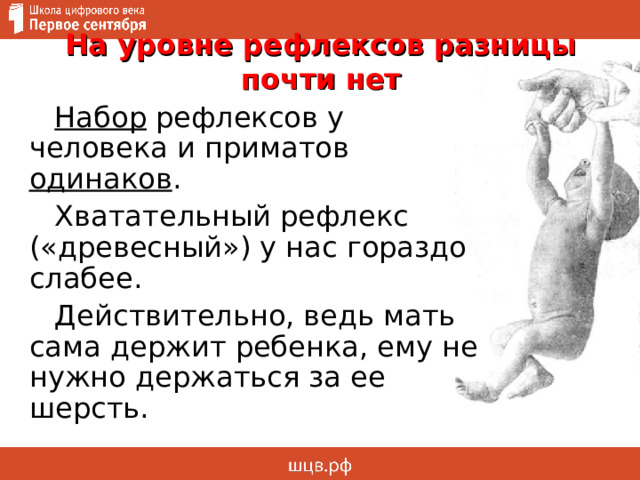 Школа цифрового века
Первое сентября

На уровне рефлексов разницы почти нет

Набор рефлексов у человека и приматов одинаков.

Хватательный рефлекс («древесный») у нас гораздо слабее.

Действительно, ведь мать сама держит ребенка, ему не нужно держаться за ее шерсть.

шцв.рф